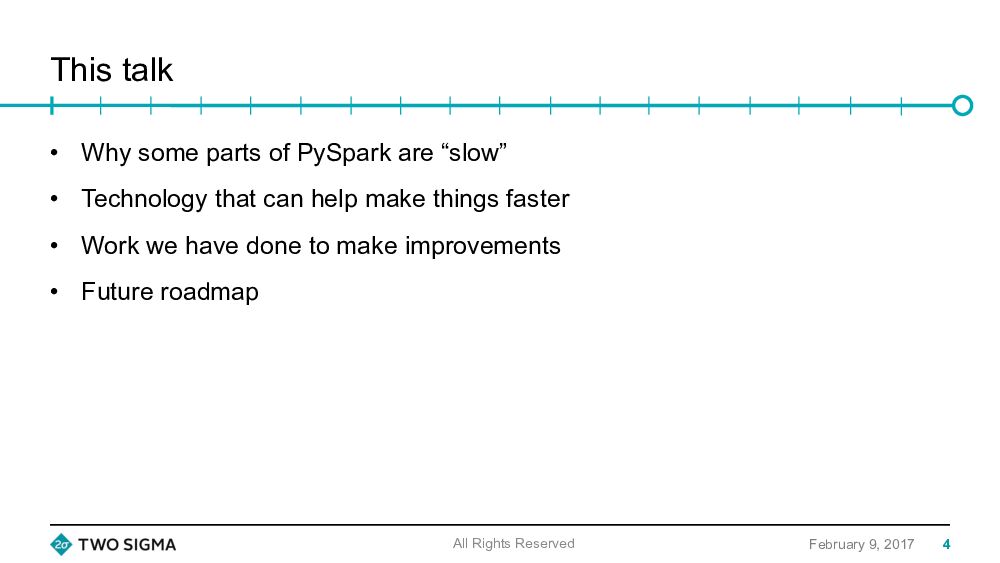 This talk

• Why some parts of PySpark are “slow”
• Technology that can help make things faster
• Work we have done to make improvements
• Future roadmap

2σ TWO SIGMA All Rights Reserved February 9, 2017 4